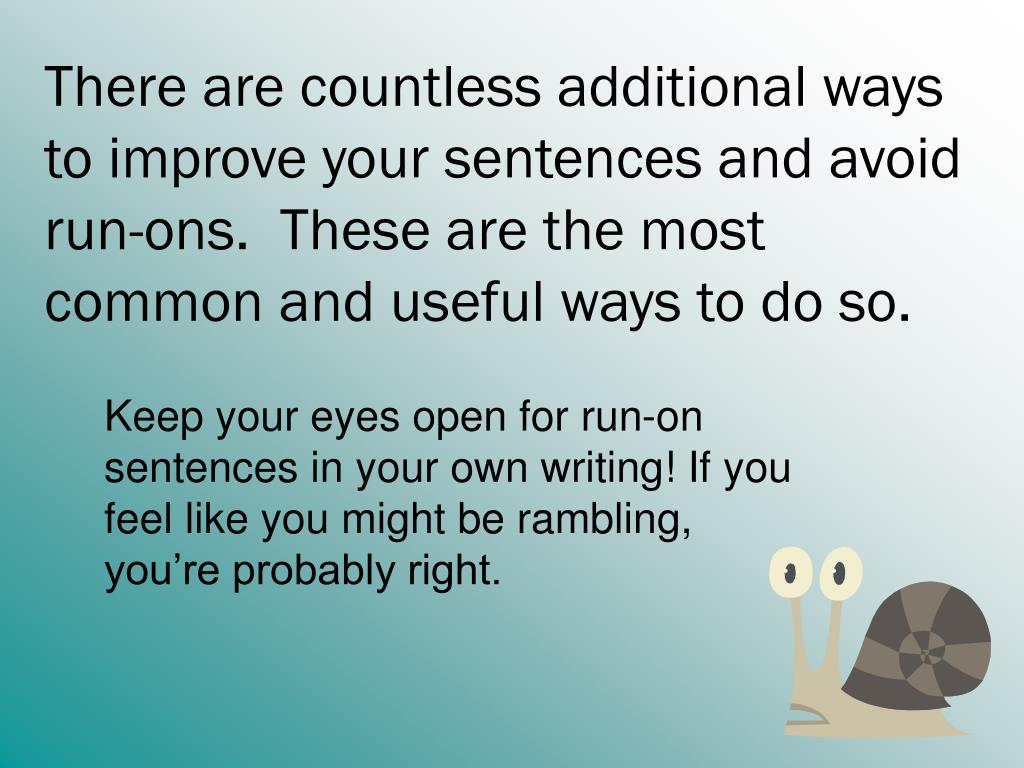 There are countless additional ways to improve your sentences and avoid run-ons.  These are the most common and useful ways to do so.

Keep your eyes open for run-on sentences in your own writing! If you feel like you might be rambling, you’re probably right.